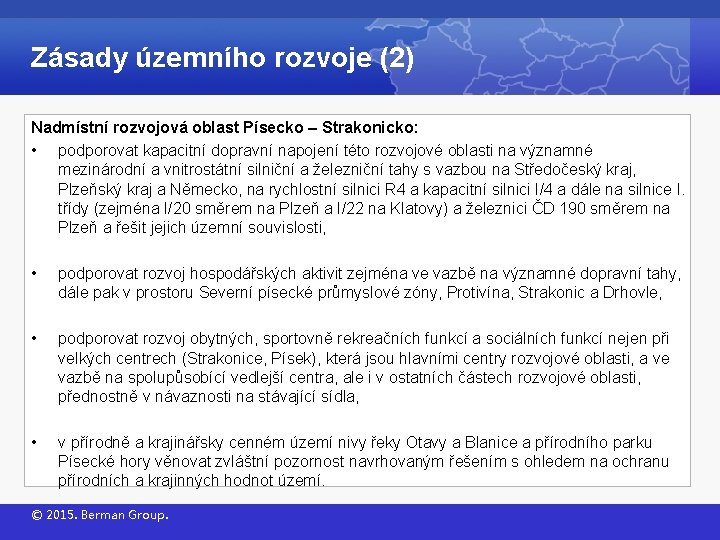 Zásady územního rozvoje (2)

Nadmístní rozvojová oblast Písecko – Strakonicko:

• podporovat kapacitní dopravní napojení této rozvojové oblasti na významné mezinárodní a vnitrostátní silniční a železniční tahy s vazbou na Středočeský kraj, Plzeňský kraj a Německo, na rychlostní silnici R4 a kapacitní silnici I/4 a dále na silnice I. třídy (zejména I/20 směrem na Plzeň a I/22 na Klatovy) a železnici ČD 190 směrem na Plzeň a řešit jejich územní souvislosti,

• podporovat rozvoj hospodářských aktivit zejména ve vazbě na významné dopravní tahy, dále pak v prostoru Severní písecké průmyslové zóny, Protivína, Strakonic a Drhovle,

• podporovat rozvoj obytných, sportovně rekreačních funkcí a sociálních funkcí nejen při velkých centrech (Strakonice, Písek), která jsou hlavními centry rozvojové oblasti, a ve vazbě na spolupůsobící vedlejší centra, ale i v ostatních částech rozvojové oblasti, přednostně v návaznosti na stávající sídla,

• v přírodně a krajinářsky cenném území nivy řeky Otavy a Blanice a přírodního parku Písecké hory věnovat zvláštní pozornost navrhovaným řešením s ohledem na ochranu přírodních a krajinných hodnot území.

© 2015. Berman Group.